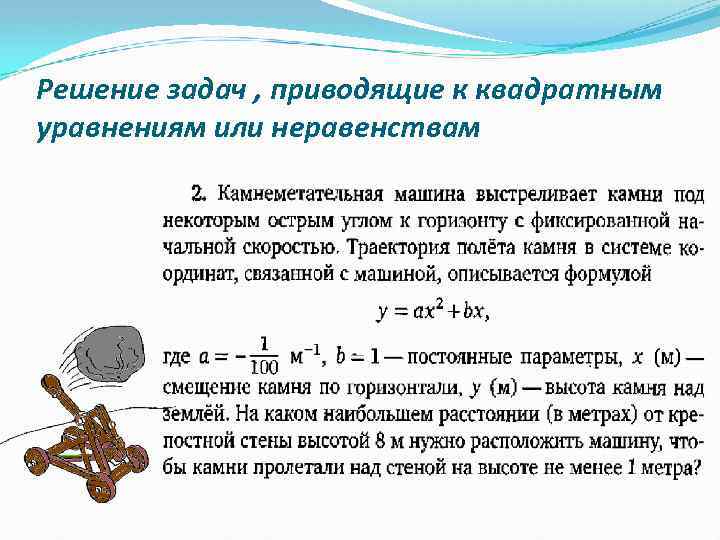 Решение задач , приводящие к квадратным уравнениям или неравенствам

2. Камнеметательная машина выстреливает камни под некоторым острым углом к горизонту с фиксированной начальной скоростью. Траектория полёта камня в системе координат, связанной с машиной, описывается формулой

$y = ax^2 + bx,$

где $a = -\frac{1}{100}$ м$^{-1}$, $b = 1$ — постоянные параметры, $x$ (м) — смещение камня по горизонтали, $y$ (м) — высота камня над землёй. На каком наибольшем расстоянии (в метрах) от крепостной стены высотой 8 м нужно расположить машину, чтобы камни пролетали над стеной на высоте не менее 1 метра?